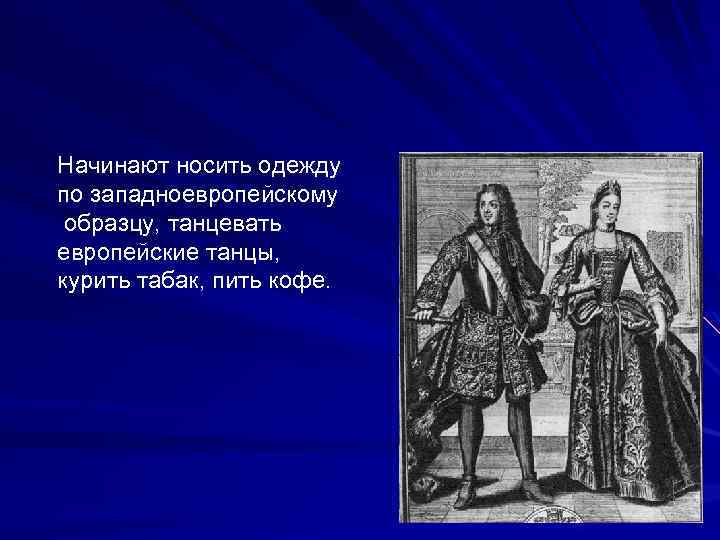 Начинают носить одежду по западноевропейскому образцу, танцевать европейские танцы, курить табак, пить кофе.